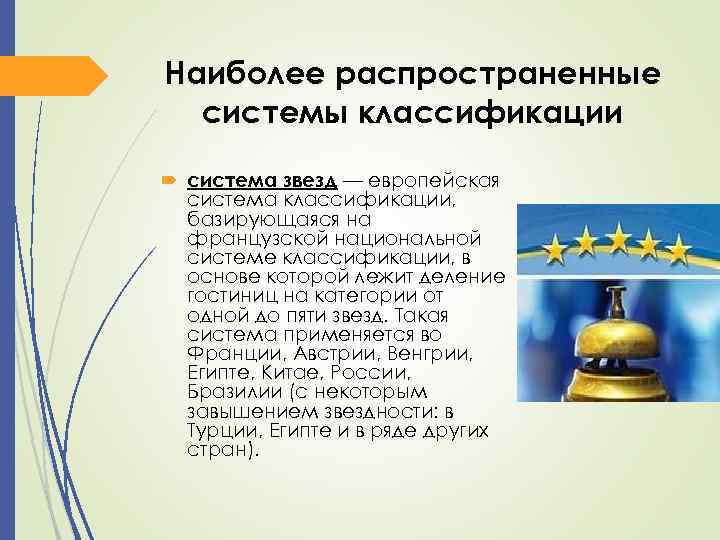 Наиболее распространенные системы классификации

система звезд — европейская система классификации, базирующаяся на французской национальной системе классификации, в основе которой лежит деление гостиниц на категории от одной до пяти звезд. Такая система применяется во Франции, Австрии, Венгрии, Египте, Китае, России, Бразилии (с некоторым завышением звездности: в Турции, Египте и в ряде других стран).